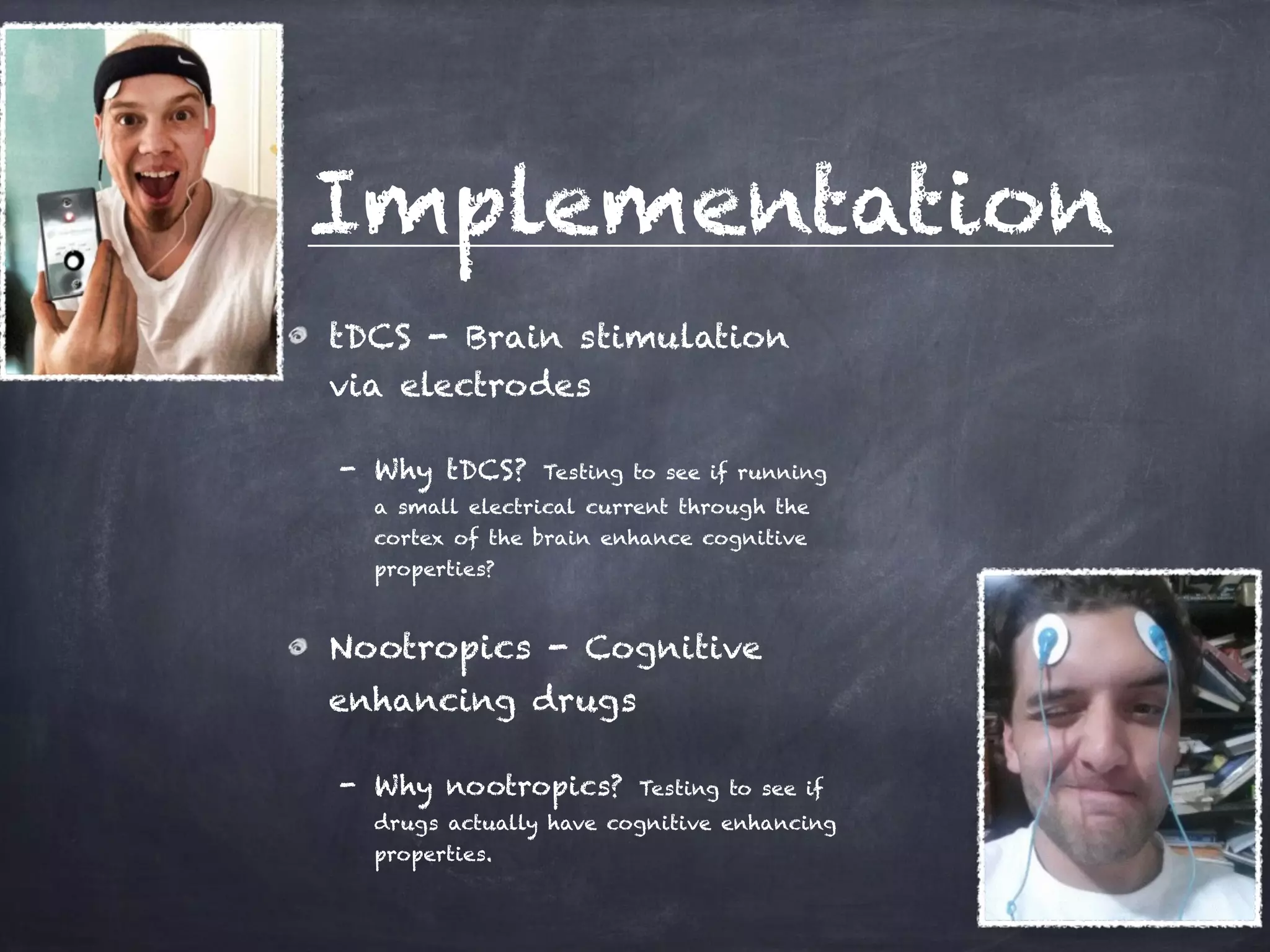 Implementation

tDCS - Brain stimulation via electrodes

- Why tDCS? Testing to see if running a small electrical current through the cortex of the brain enhance cognitive properties?

Nootropics - Cognitive enhancing drugs

- Why nootropics? Testing to see if drugs actually have cognitive enhancing properties.